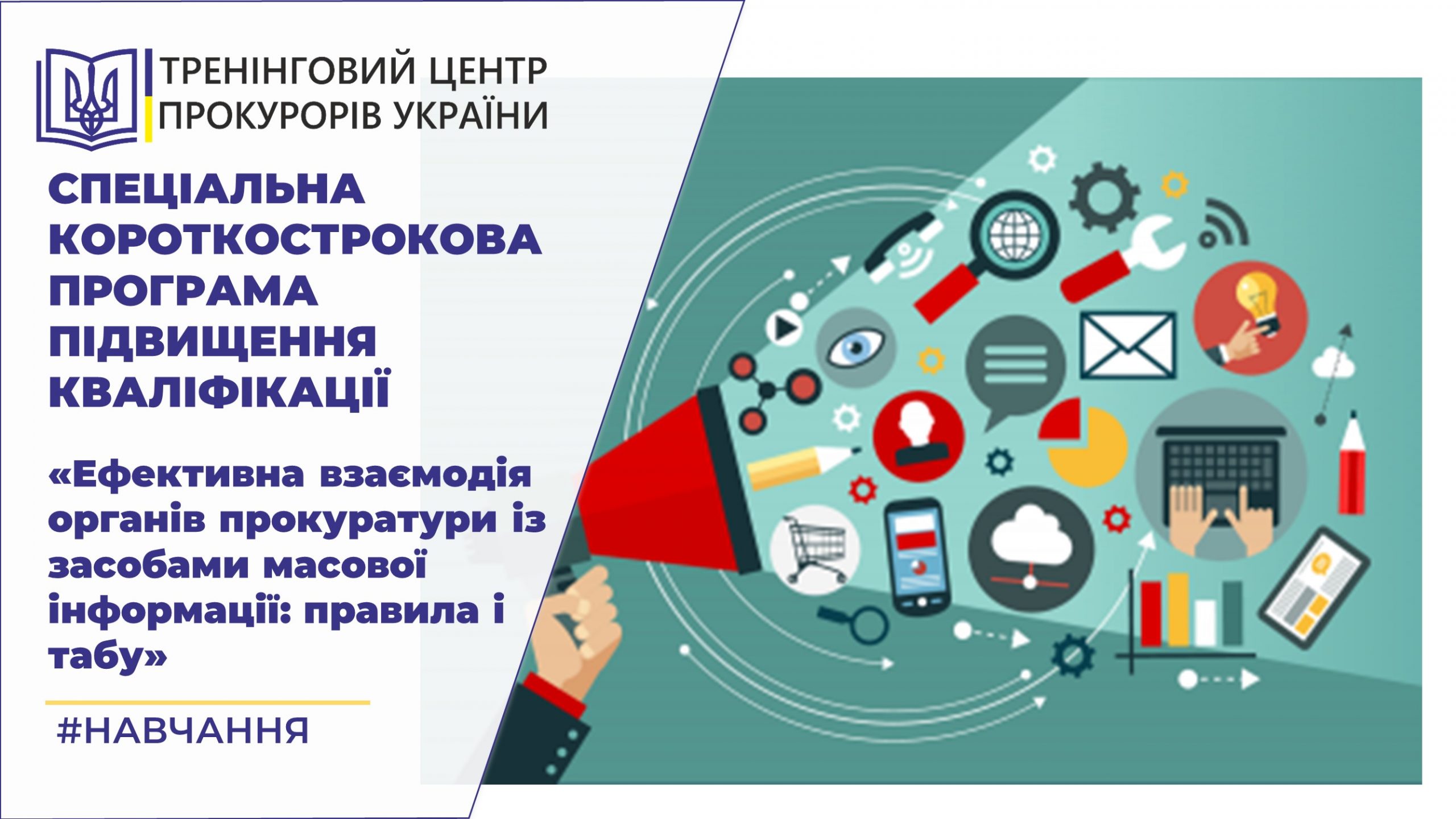 ТРЕНІНГОВИЙ ЦЕНТР ПРОКУРОРІВ УКРАЇНИ

СПЕЦІАЛЬНА КОРОТКОСТРОКОВА ПРОГРАМА ПІДВИЩЕННЯ КВАЛІФІКАЦІЇ

«Ефективна взаємодія органів прокуратури із засобами масової інформації: правила і табу»

#НАВЧАННЯ